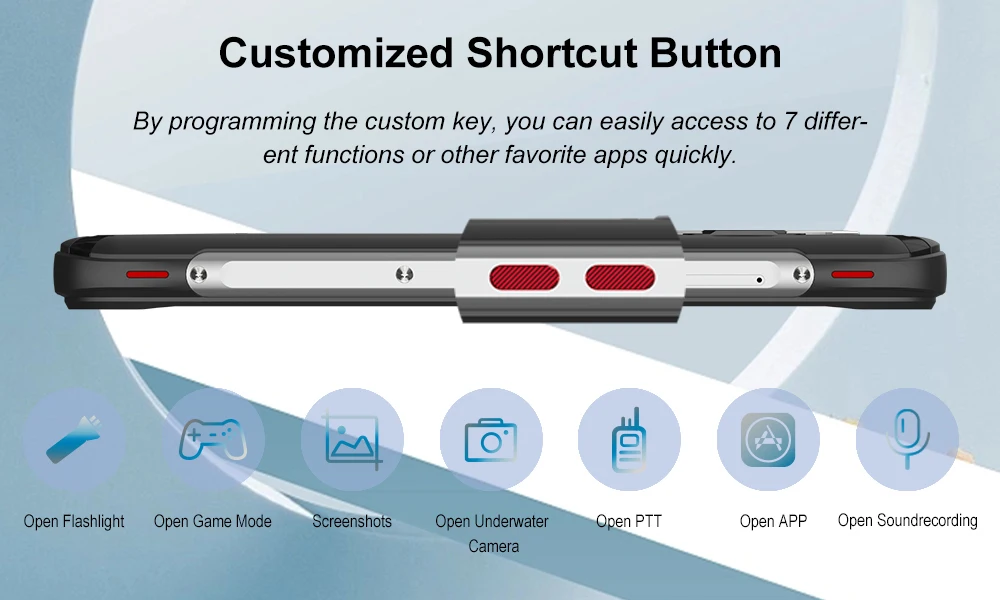 Customized Shortcut Button

By programming the custom key, you can easily access to 7 different functions or other favorite apps quickly.

Open Flashlight

Open Game Mode

Screenshots

Open Underwater Camera

Open PTT

Open APP

Open Soundrecording